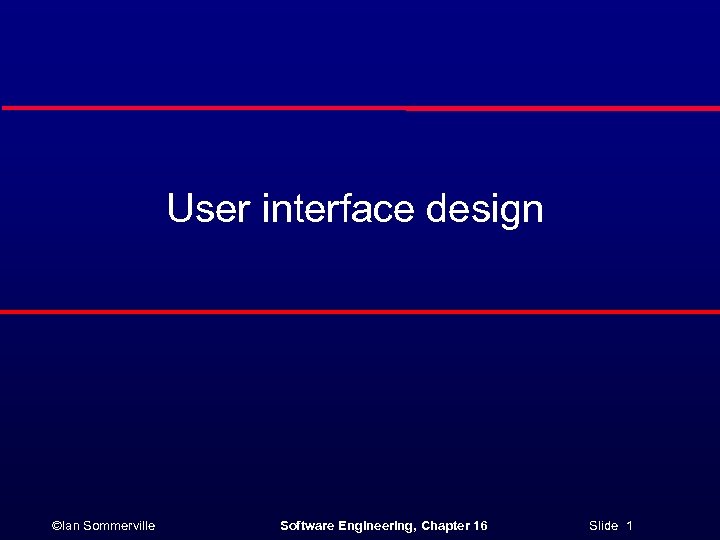 User interface design

©Ian Sommerville Software Engineering, Chapter 16 Slide 1